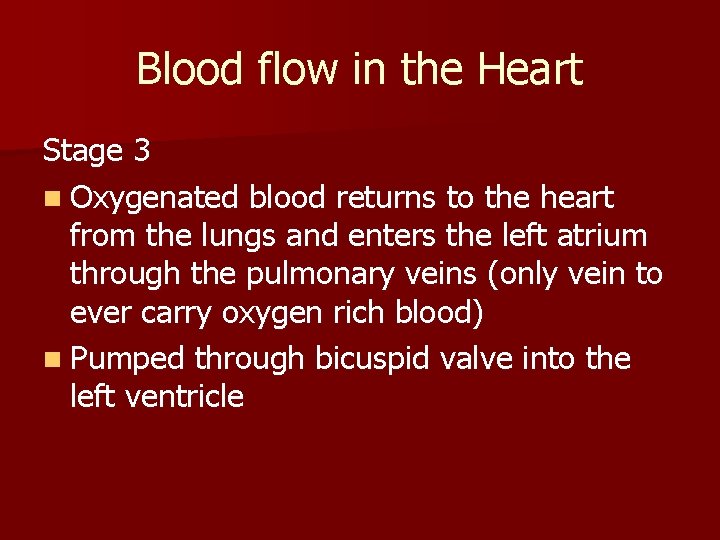 Blood flow in the Heart

Stage 3

- Oxygenated blood returns to the heart from the lungs and enters the left atrium through the pulmonary veins (only vein to ever carry oxygen rich blood)
- Pumped through bicuspid valve into the left ventricle